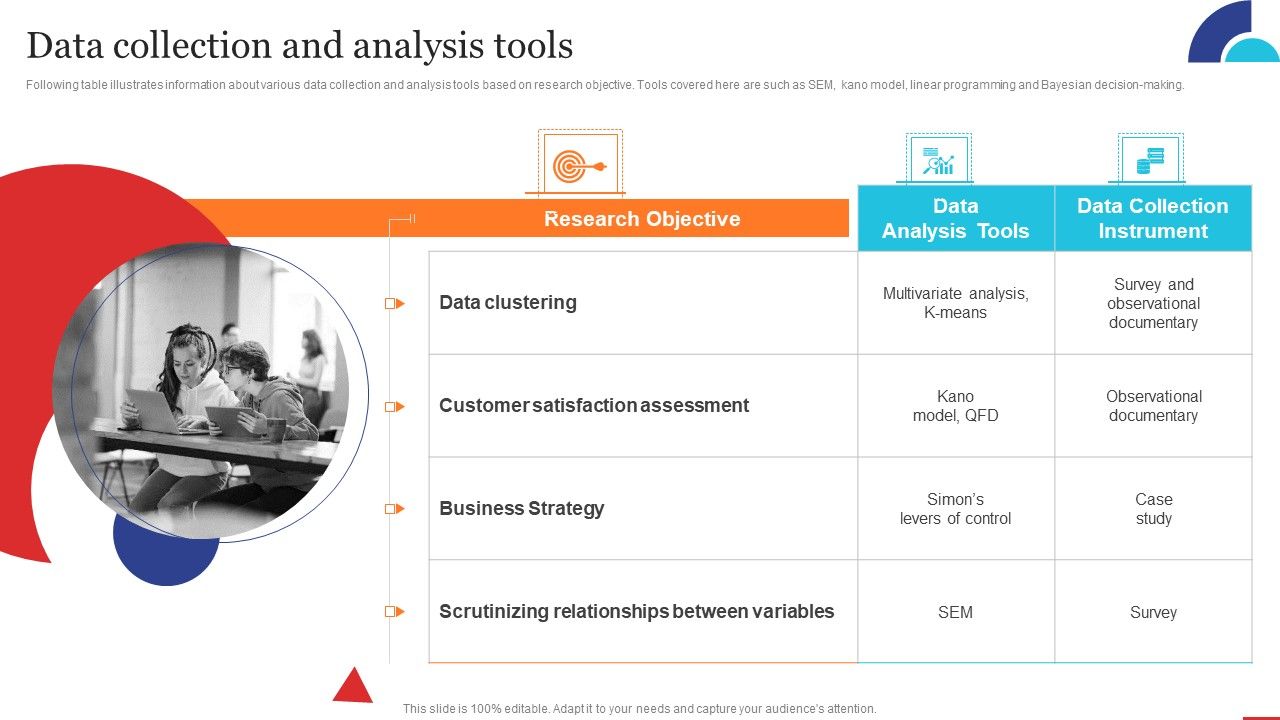 Data collection and analysis tools

Following table illustrates information about various data collection and analysis tools based on research objective. Tools covered here are such as SEM, kano model, linear programming and Bayesian decision-making.

| Research Objective | Data Analysis Tools | Data Collection Instrument |
|---|---|---|
| Data clustering | Multivariate analysis, K-means | Survey and observational documentary |
| Customer satisfaction assessment | Kano model, QFD | Observational documentary |
| Business Strategy | Simon's levers of control | Case study |
| Scrutinizing relationships between variables | SEM | Survey |

This slide is 100% editable. Adapt it to your needs and capture your audience's attention.